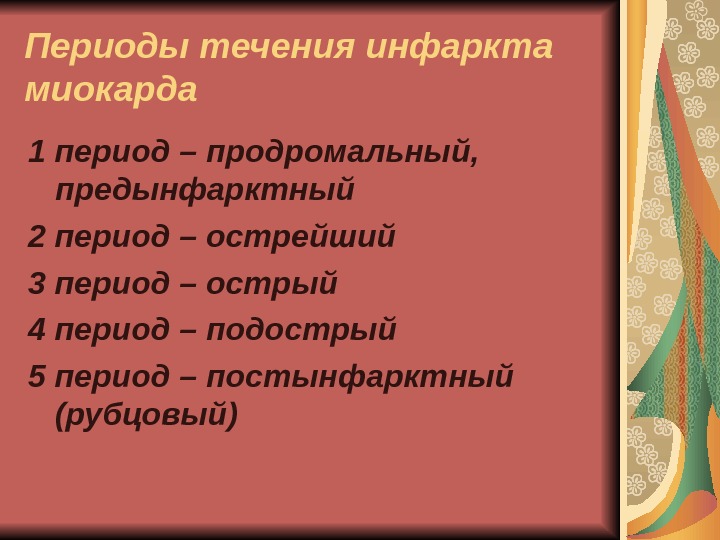 Периоды течения инфаркта миокарда

1 период – продромальный, предынфарктный

2 период – острейший

3 период – острый

4 период – подострый

5 период – постынфарктный (рубцовый)